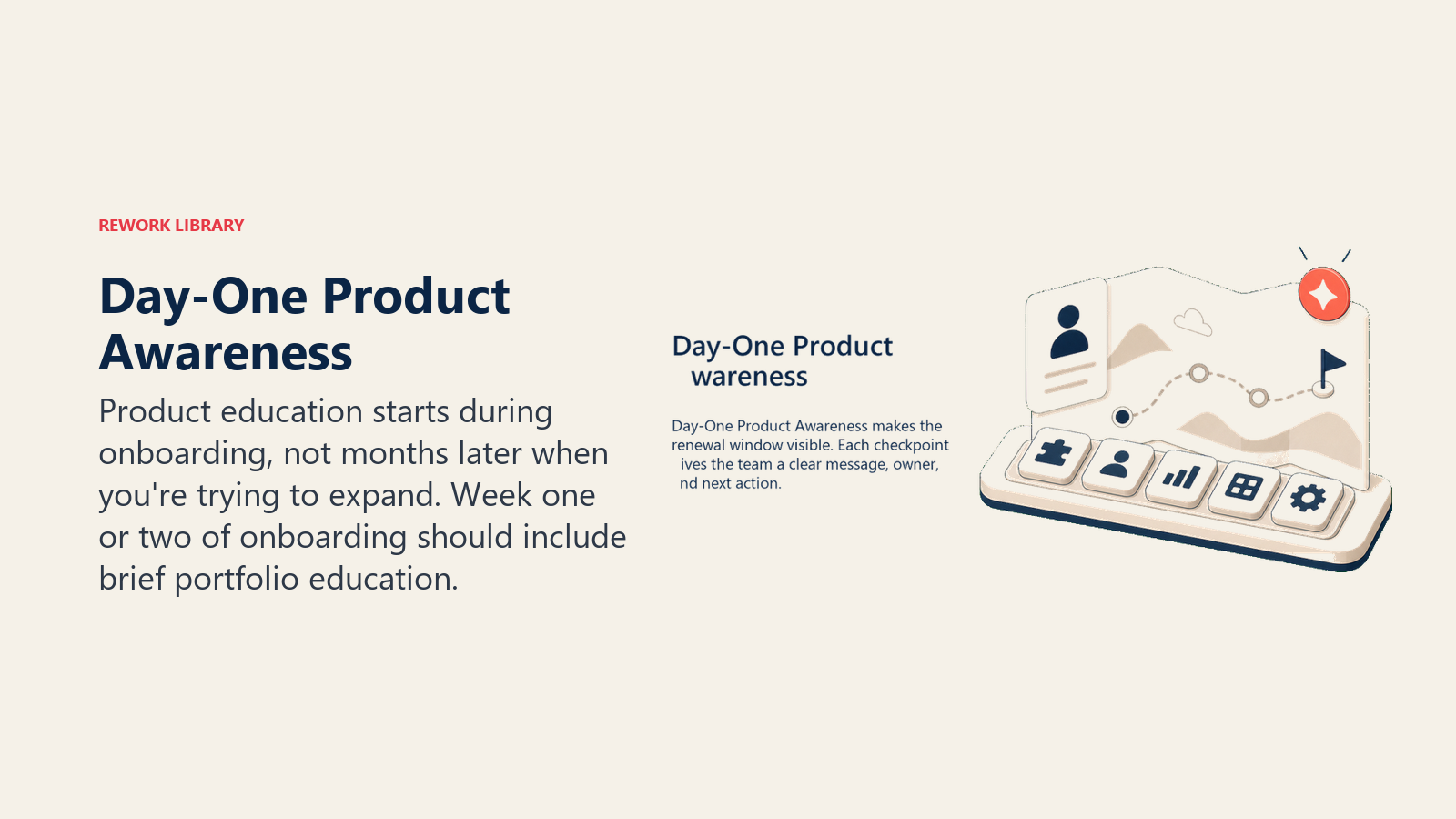 REWORK LIBRARY

Day-One Product Awareness

Product education starts during onboarding, not months later when you're trying to expand. Week one or two of onboarding should include brief portfolio education.

Day-One Product
wareness

Day-One Product Awareness makes the renewal window visible. Each checkpoint ives the team a clear message, owner, nd next action.